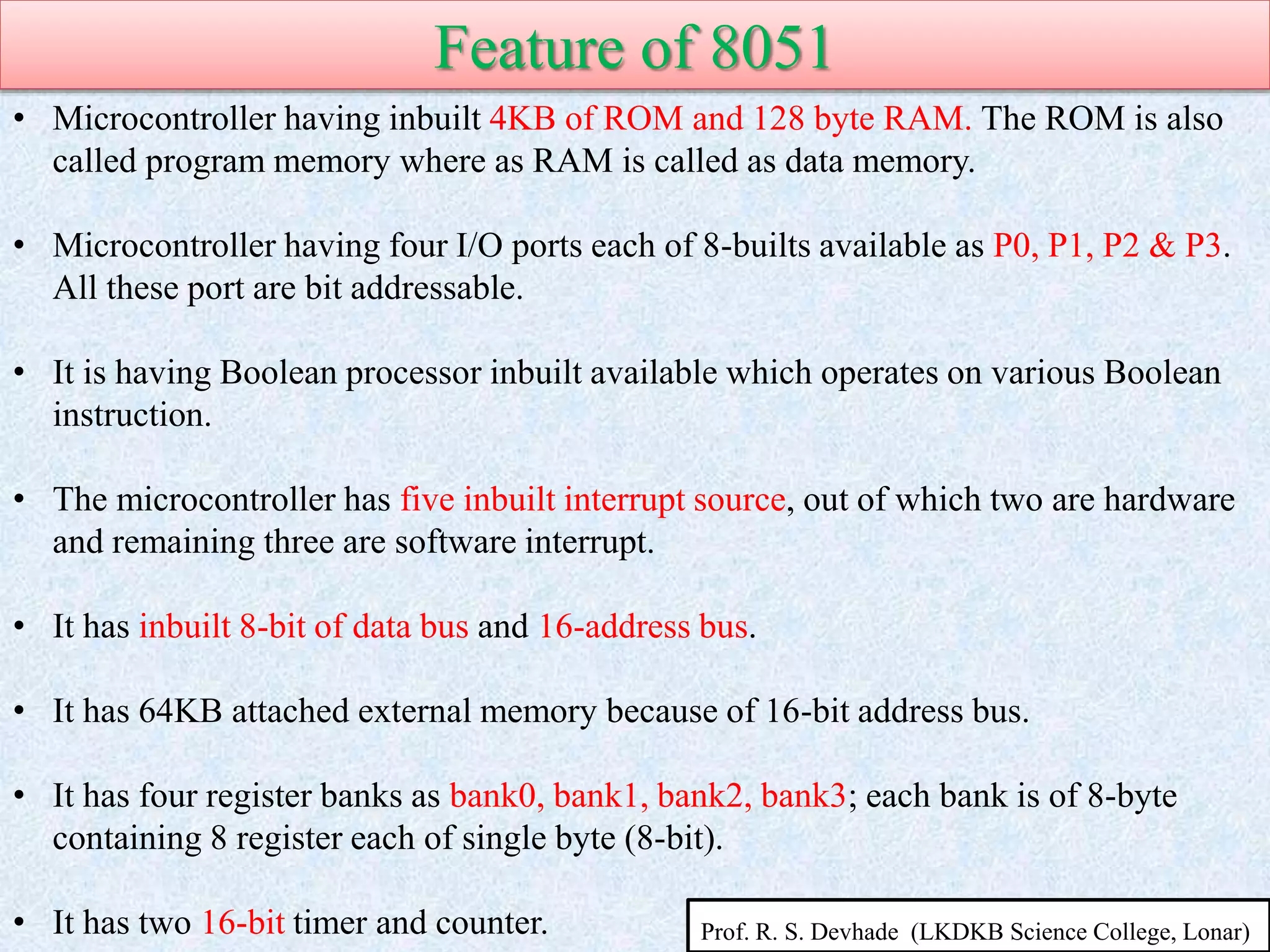 Feature of 8051

• Microcontroller having inbuilt 4KB of ROM and 128 byte RAM. The ROM is also called program memory where as RAM is called as data memory.

• Microcontroller having four I/O ports each of 8-builts available as P0, P1, P2 & P3. All these port are bit addressable.

• It is having Boolean processor inbuilt available which operates on various Boolean instruction.

• The microcontroller has five inbuilt interrupt source, out of which two are hardware and remaining three are software interrupt.

• It has inbuilt 8-bit of data bus and 16-address bus.

• It has 64KB attached external memory because of 16-bit address bus.

• It has four register banks as bank0, bank1, bank2, bank3; each bank is of 8-byte containing 8 register each of single byte (8-bit).

• It has two 16-bit timer and counter.

Prof. R. S. Devhade (LKDKB Science College, Lonar)